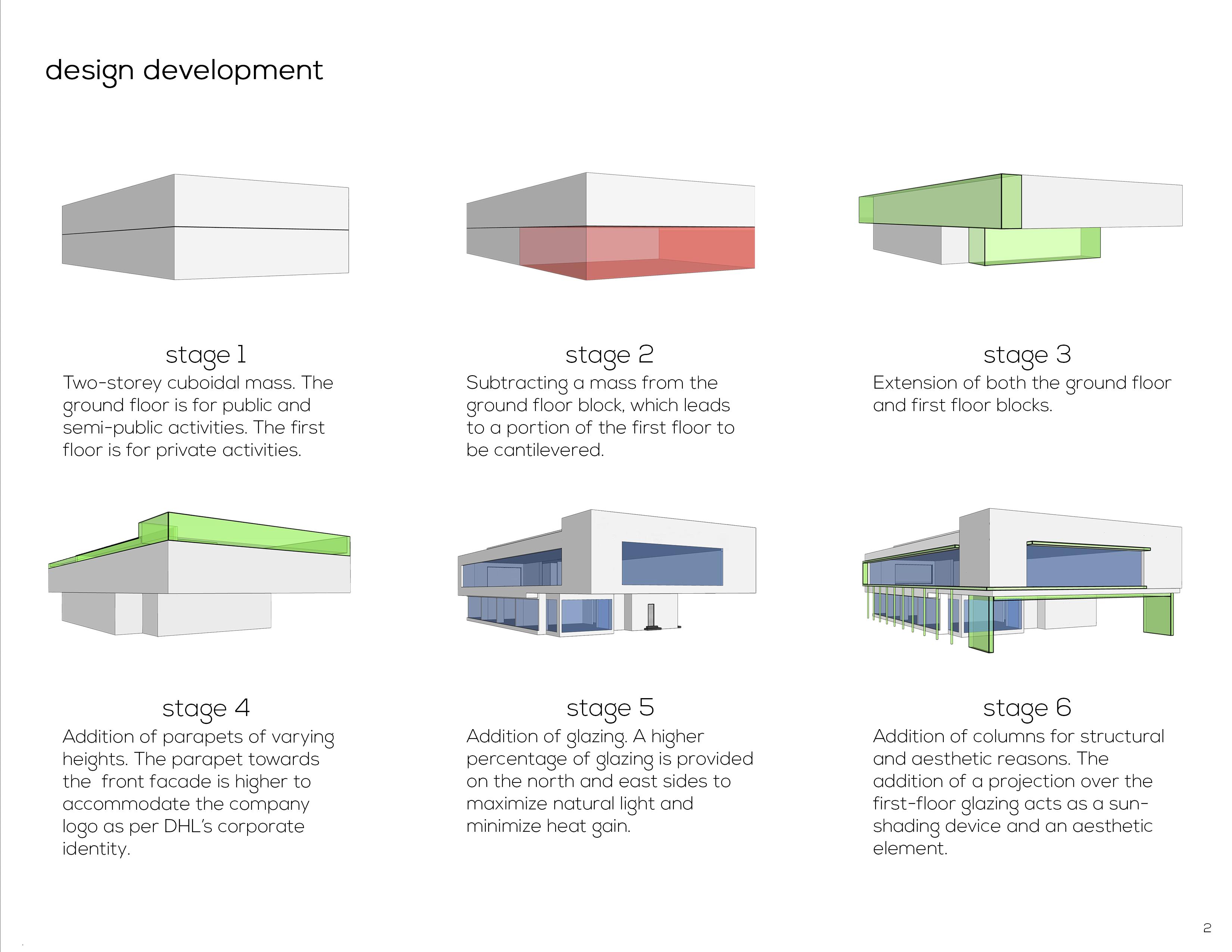 design development

stage 1
Two-storey cuboidal mass. The ground floor is for public and semi-public activities. The first floor is for private activities.

stage 2
Subtracting a mass from the ground floor block, which leads to a portion of the first floor to be cantilevered.

stage 3
Extension of both the ground floor and first floor blocks.

stage 4
Addition of parapets of varying heights. The parapet towards the front facade is higher to accommodate the company logo as per DHL's corporate identity.

stage 5
Addition of glazing. A higher percentage of glazing is provided on the north and east sides to maximize natural light and minimize heat gain.

stage 6
Addition of columns for structural and aesthetic reasons. The addition of a projection over the first-floor glazing acts as a sun-shading device and an aesthetic element.

2